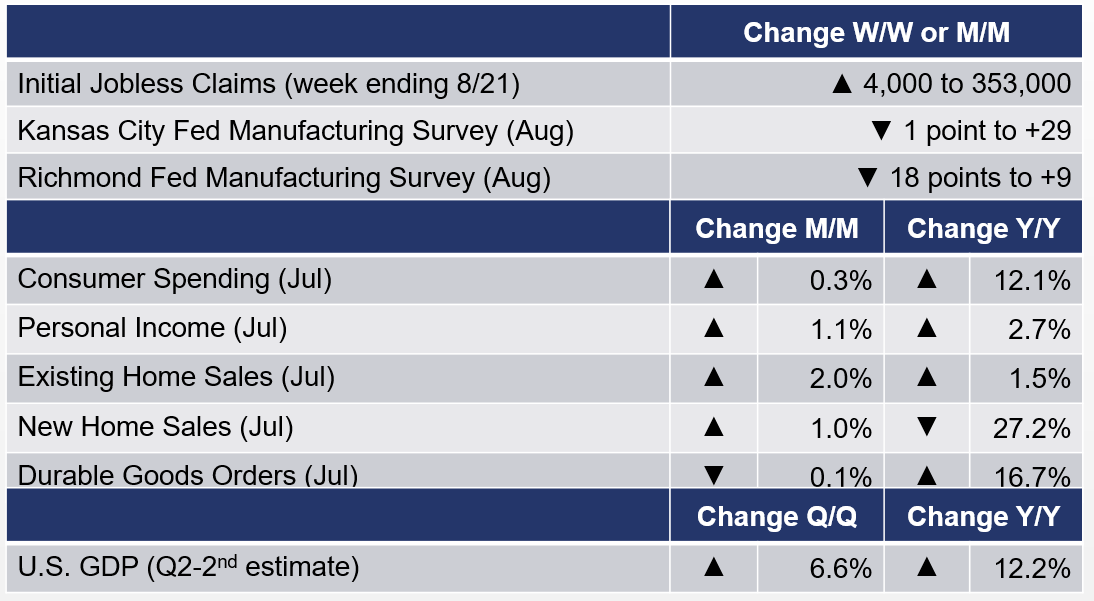 |  | Change W/W or M/M |
|---|---|
| Initial Jobless Claims (week ending 8/21) | ▲ 4,000 to 353,000 |
| Kansas City Fed Manufacturing Survey (Aug) | ▼ 1 point to +29 |
| Richmond Fed Manufacturing Survey (Aug) | ▼ 18 points to +9 |

|  | Change M/M | | Change Y/Y | |
|---|---|---|---|---|
| Consumer Spending (Jul) | ▲ | 0.3% | ▲ | 12.1% |
| Personal Income (Jul) | ▲ | 1.1% | ▲ | 2.7% |
| Existing Home Sales (Jul) | ▲ | 2.0% | ▲ | 1.5% |
| New Home Sales (Jul) | ▲ | 1.0% | ▼ | 27.2% |
| Durable Goods Orders (Jul) | ▼ | 0.1% | ▲ | 16.7% |

|  | Change Q/Q | | Change Y/Y | |
|---|---|---|---|---|
| U.S. GDP (Q2-2$^{nd}$ estimate) | ▲ | 6.6% | ▲ | 12.2% |